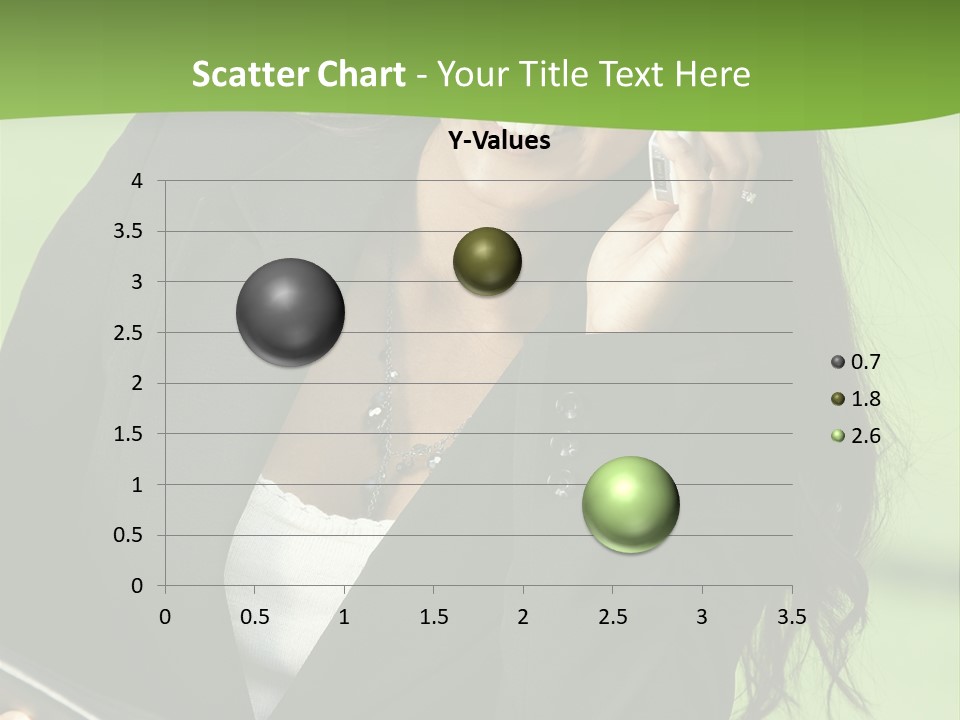 Scatter Chart - Your Title Text Here

Y-Values

4
3.5
3
2.5
2
1.5
1
0.5
0

0 0.5 1 1.5 2 2.5 3 3.5

0.7
1.8
2.6